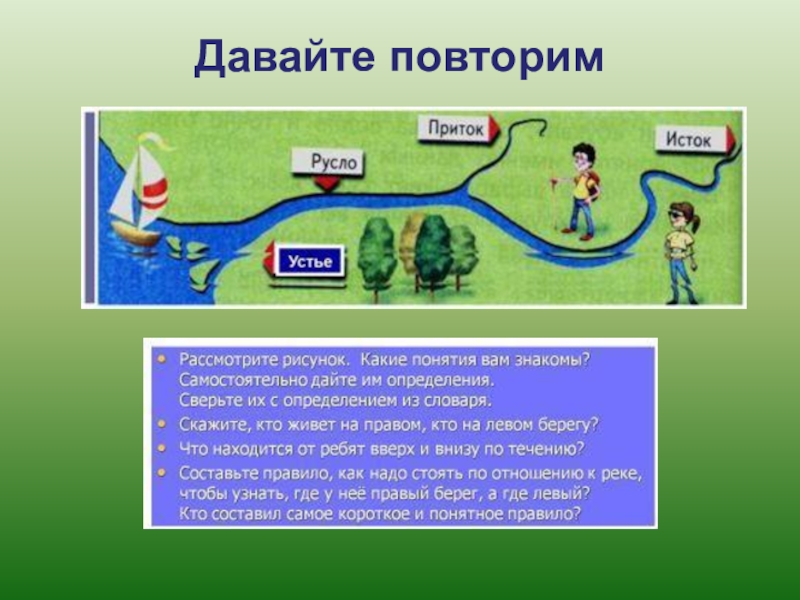 Давайте повторим

Приток

Исток

Русло

Устье

• Рассмотрите рисунок. Какие понятия вам знакомы? Самостоятельно дайте им определения. Сверьте их с определением из словаря.
• Скажите, кто живет на правом, кто на левом берегу?
• Что находится от ребят вверх и внизу по течению?
• Составьте правило, как надо стоять по отношению к реке, чтобы узнать, где у неё правый берег, а где левый? Кто составил самое короткое и понятное правило?